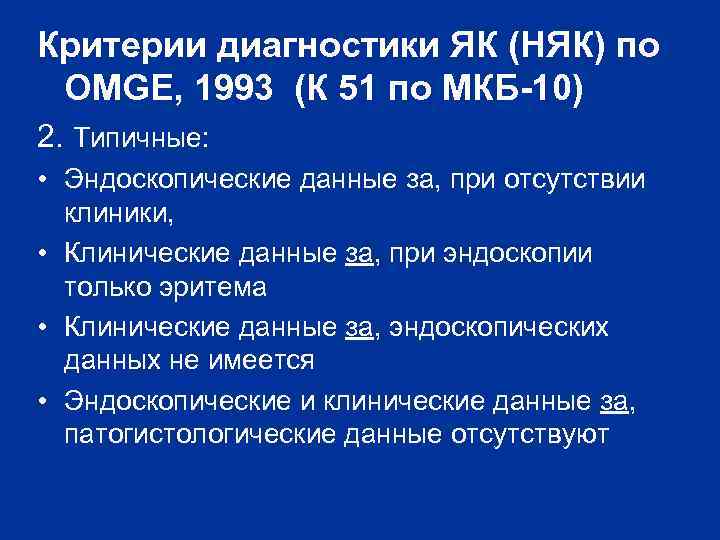 Критерии диагностики ЯК (НЯК) по OMGE, 1993 (К 51 по МКБ-10)

2. Типичные:

• Эндоскопические данные за, при отсутствии клиники,

• Клинические данные за, при эндоскопии только эритема

• Клинические данные за, эндоскопических данных не имеется

• Эндоскопические и клинические данные за, патогистологические данные отсутствуют